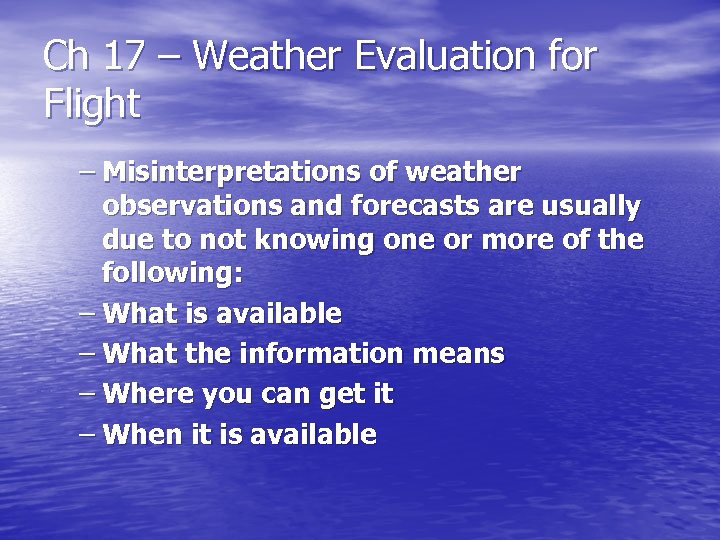 Ch 17 – Weather Evaluation for Flight

– Misinterpretations of weather observations and forecasts are usually due to not knowing one or more of the following:
– What is available
– What the information means
– Where you can get it
– When it is available